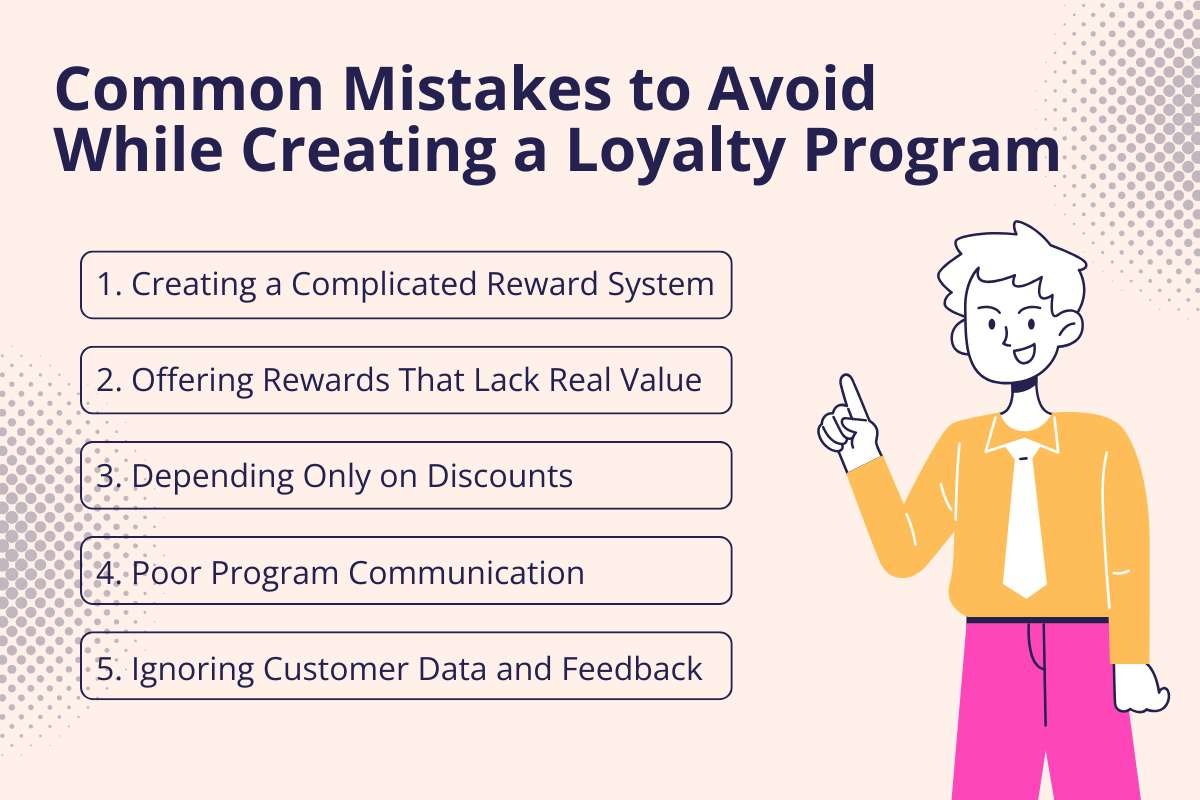 Common Mistakes to Avoid While Creating a Loyalty Program

1. Creating a Complicated Reward System

2. Offering Rewards That Lack Real Value

3. Depending Only on Discounts

4. Poor Program Communication

5. Ignoring Customer Data and Feedback